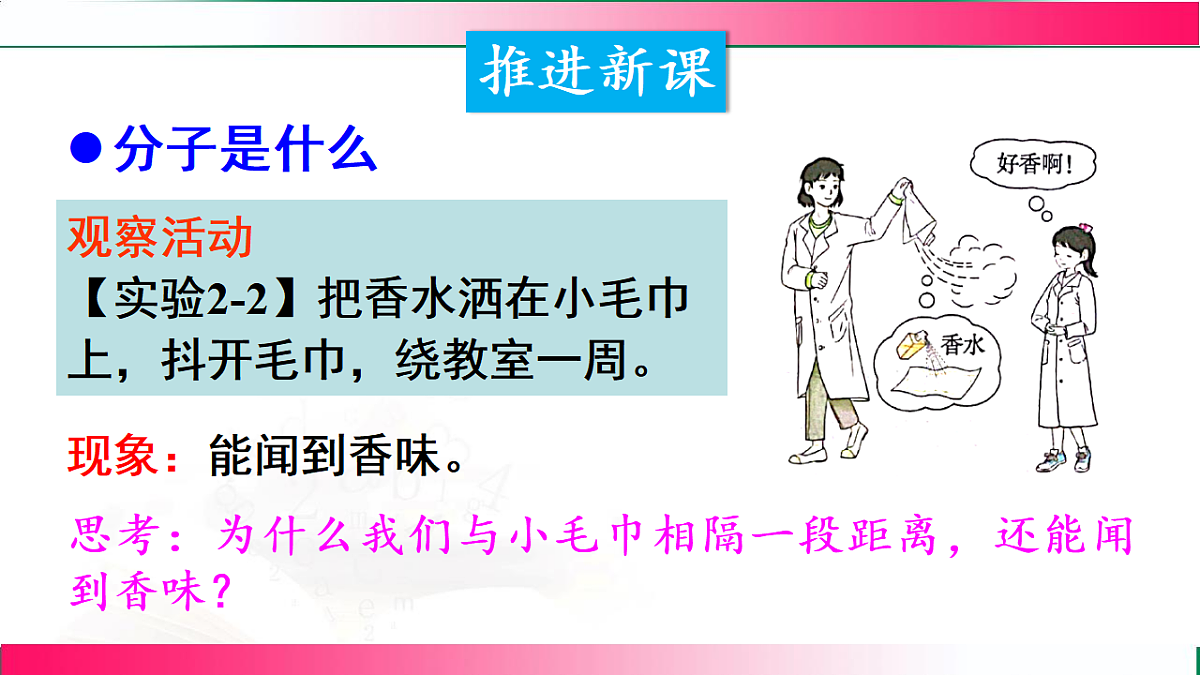 推进新课

●分子是什么

观察活动
【实验2-2】把香水洒在小毛巾上，抖开毛巾，绕教室一周。

好香啊！

香水

现象：能闻到香味。

思考：为什么我们与小毛巾相隔一段距离，还能闻到香味？